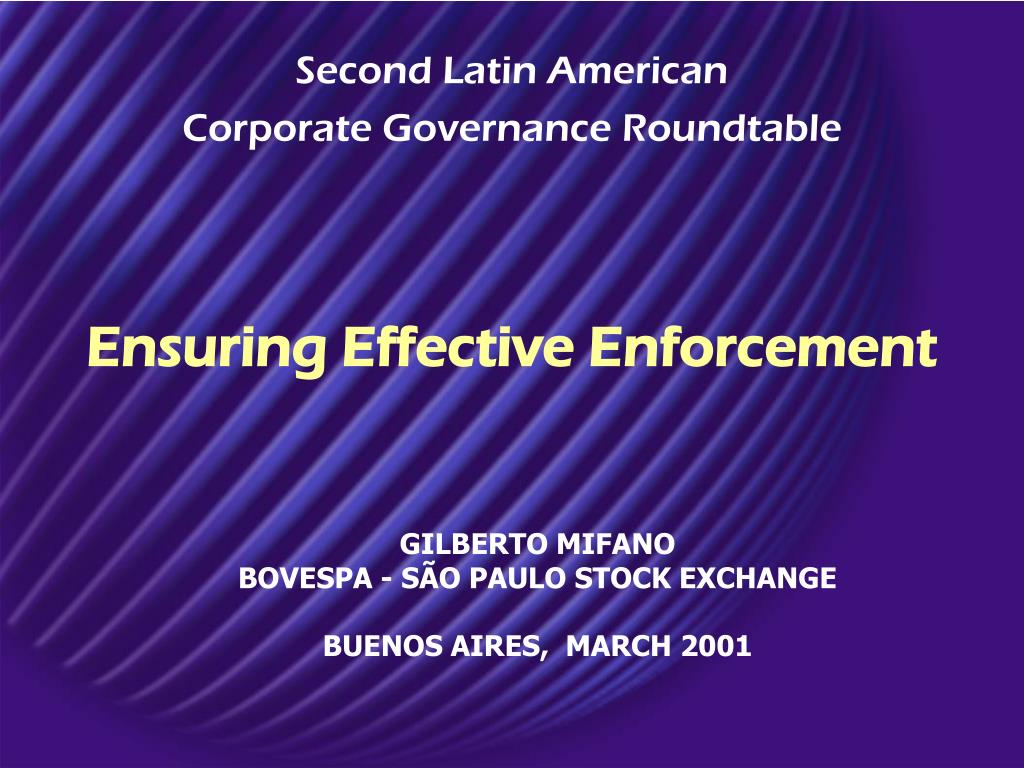 Second Latin American
Corporate Governance Roundtable

Ensuring Effective Enforcement

GILBERTO MIFANO
BOVESPA - SÃO PAULO STOCK EXCHANGE

BUENOS AIRES, MARCH 2001